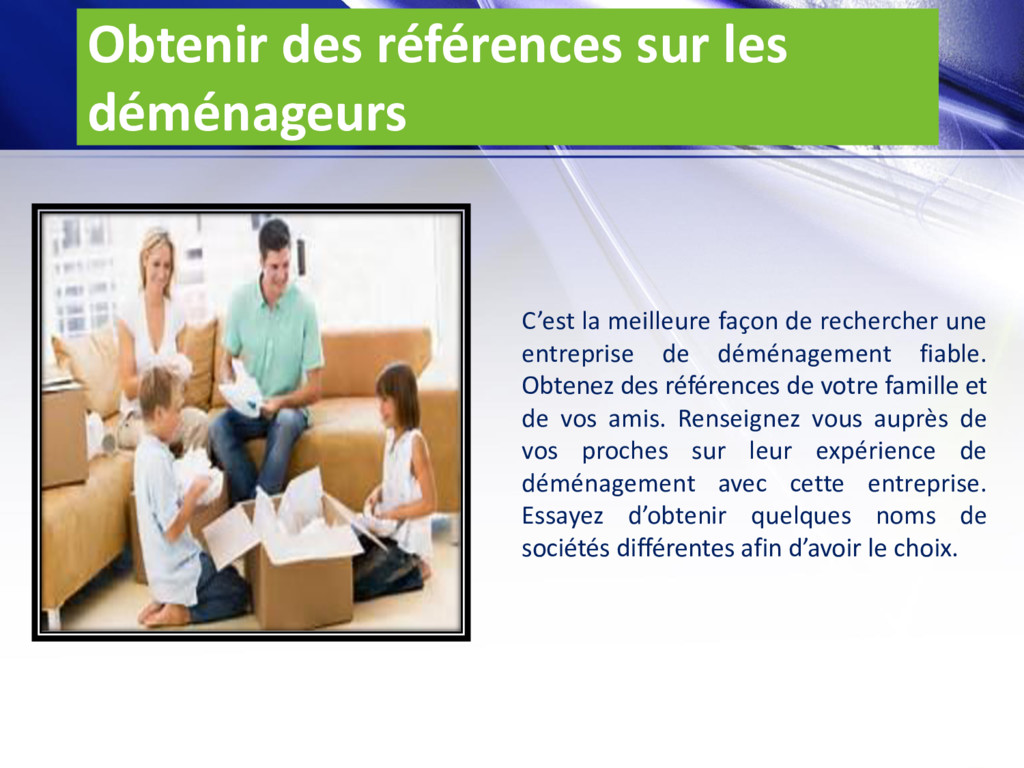 Obtenir des références sur les déménageurs

C’est la meilleure façon de rechercher une entreprise de déménagement fiable. Obtenez des références de votre famille et de vos amis. Renseignez vous auprès de vos proches sur leur expérience de déménagement avec cette entreprise. Essayez d’obtenir quelques noms de sociétés différentes afin d’avoir le choix.